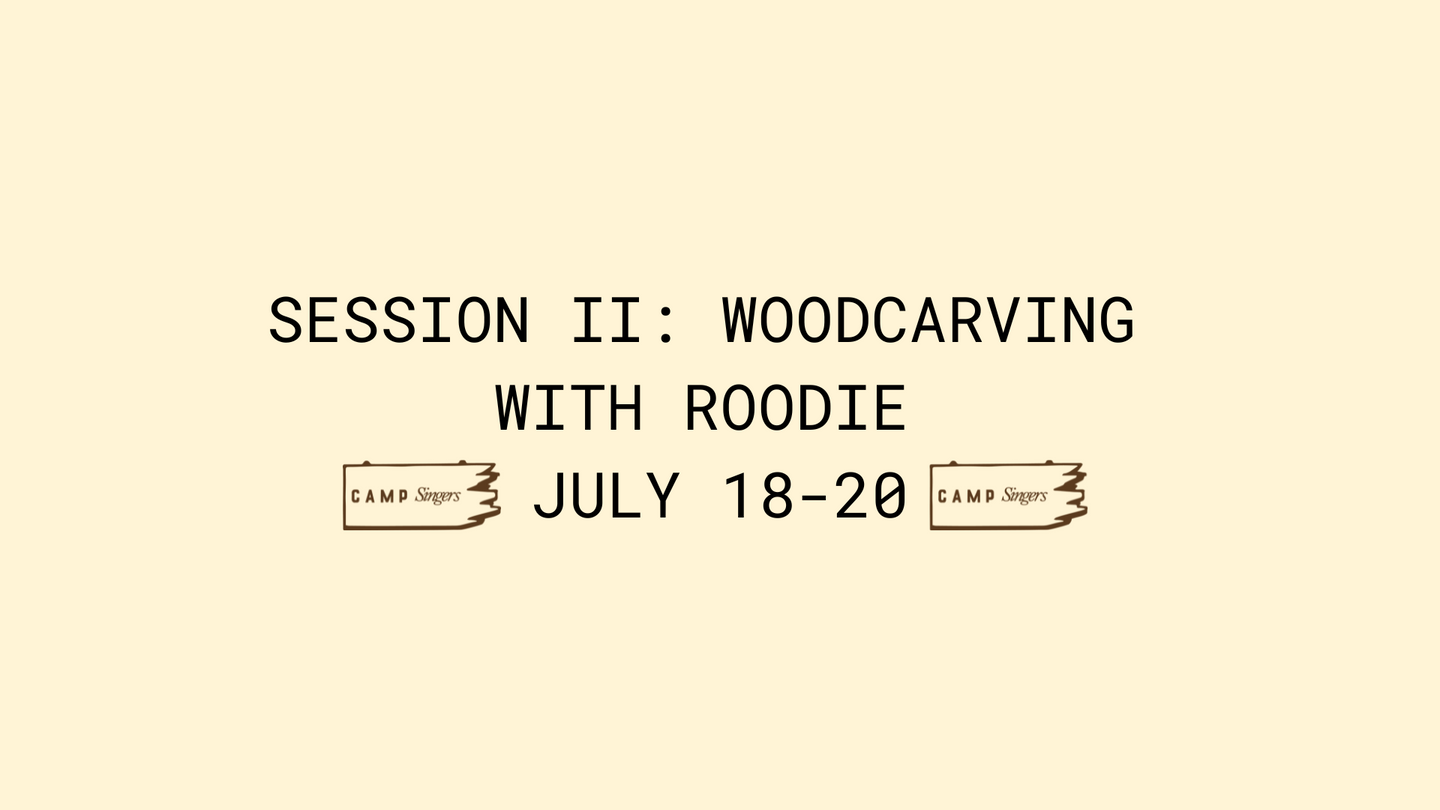 SESSION II: WOODCARVING WITH ROODIE

CAMP Singers JULY 18-20 CAMP Singers